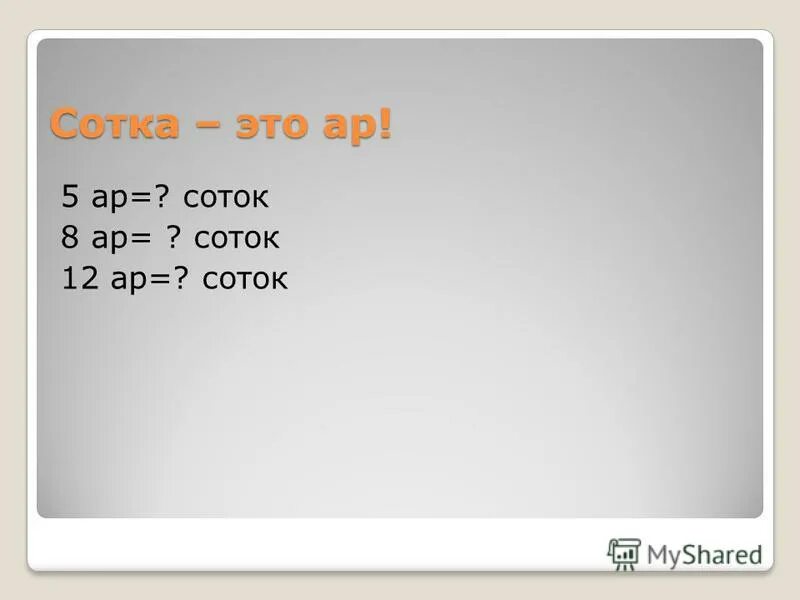 Сотка – это ар!

5 ар=? соток
8 ар= ? соток
12 ар=? соток

MyShared